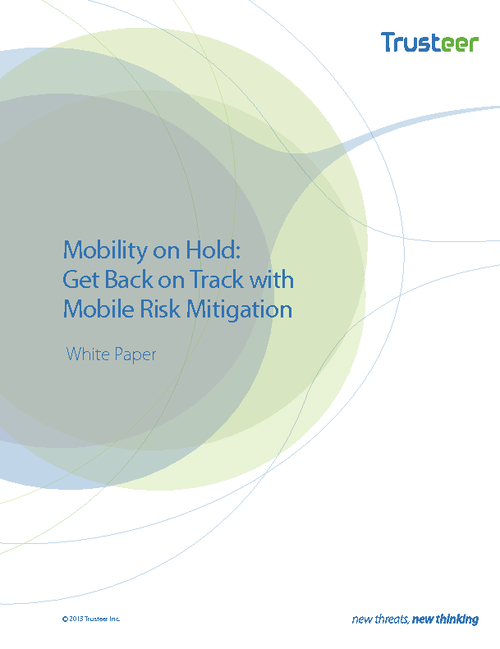 Trusteer

Mobility on Hold: Get Back on Track with Mobile Risk Mitigation

White Paper

© 2013 Trusteer Inc.

new threats, new thinking